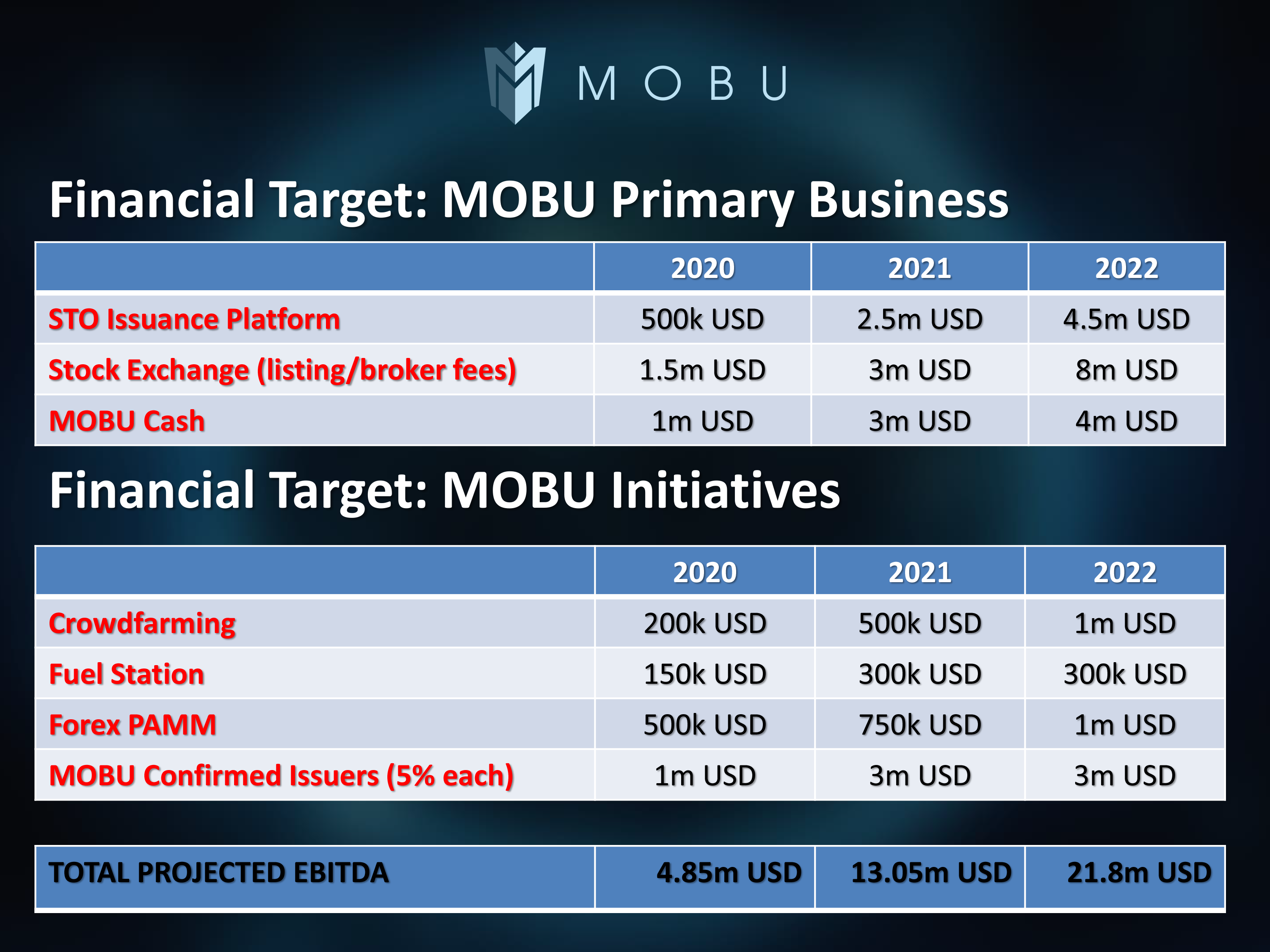 MOBU

Financial Target: MOBU Primary Business

| | 2020 | 2021 | 2022 |
|---|---|---|---|
| STO Issuance Platform | 500k USD | 2.5m USD | 4.5m USD |
| Stock Exchange (listing/broker fees) | 1.5m USD | 3m USD | 8m USD |
| MOBU Cash | 1m USD | 3m USD | 4m USD |

Financial Target: MOBU Initiatives

| | 2020 | 2021 | 2022 |
|---|---|---|---|
| Crowdfarming | 200k USD | 500k USD | 1m USD |
| Fuel Station | 150k USD | 300k USD | 300k USD |
| Forex PAMM | 500k USD | 750k USD | 1m USD |
| MOBU Confirmed Issuers (5% each) | 1m USD | 3m USD | 3m USD |

| TOTAL PROJECTED EBITDA | 4.85m USD | 13.05m USD | 21.8m USD |
|---|---|---|---|